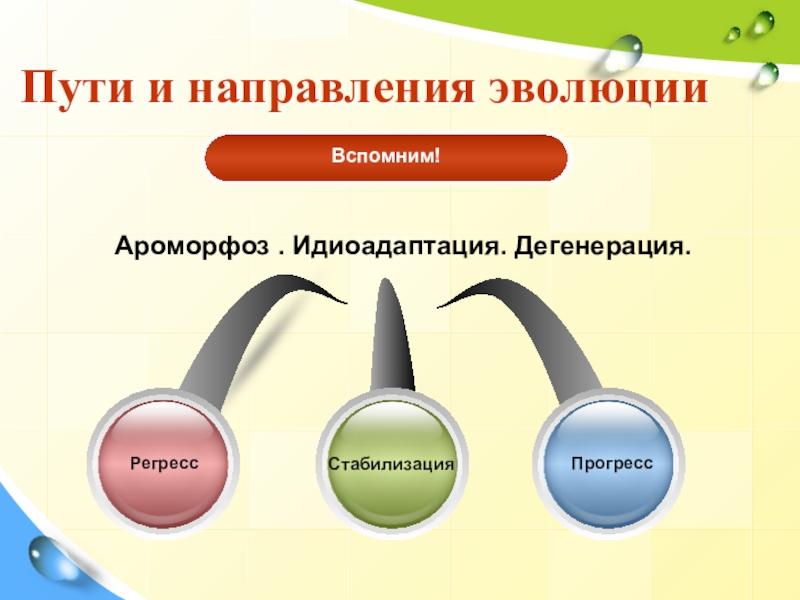 Пути и направления эволюции

Вспомним!

Ароморфоз . Идиоадаптация. Дегенерация.

Регресс

Стабилизация

Прогресс